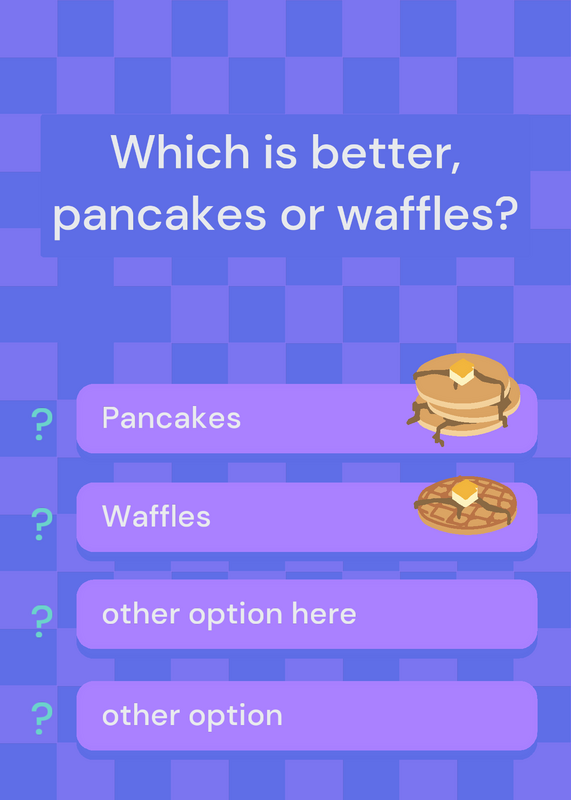 Which is better, pancakes or waffles?

? Pancakes

? Waffles

? other option here

? other option